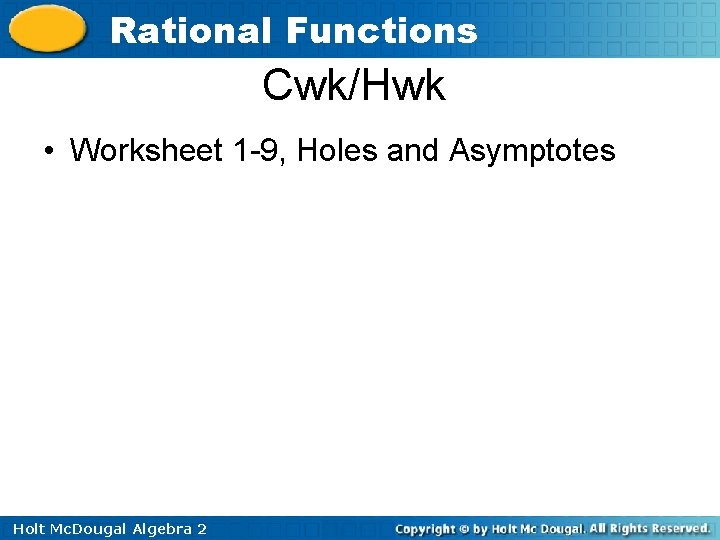 Rational Functions

Cwk/Hwk

• Worksheet 1-9, Holes and Asymptotes

Holt McDougal Algebra 2

Copyright © by Holt Mc Dougal. All Rights Reserved.